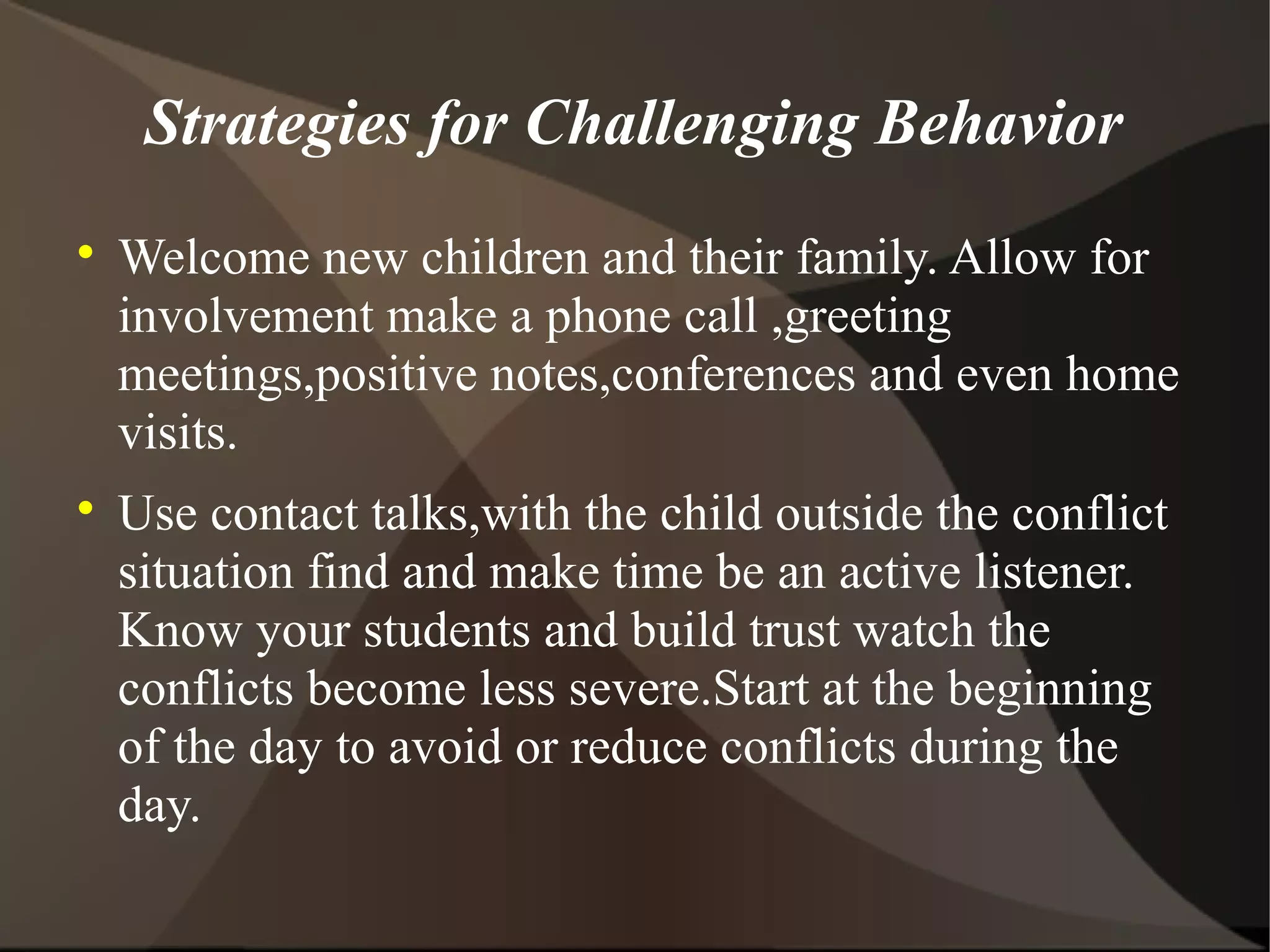 Strategies for Challenging Behavior

• Welcome new children and their family. Allow for involvement make a phone call ,greeting meetings,positive notes,conferences and even home visits.

• Use contact talks,with the child outside the conflict situation find and make time be an active listener. Know your students and build trust watch the conflicts become less severe.Start at the beginning of the day to avoid or reduce conflicts during the day.